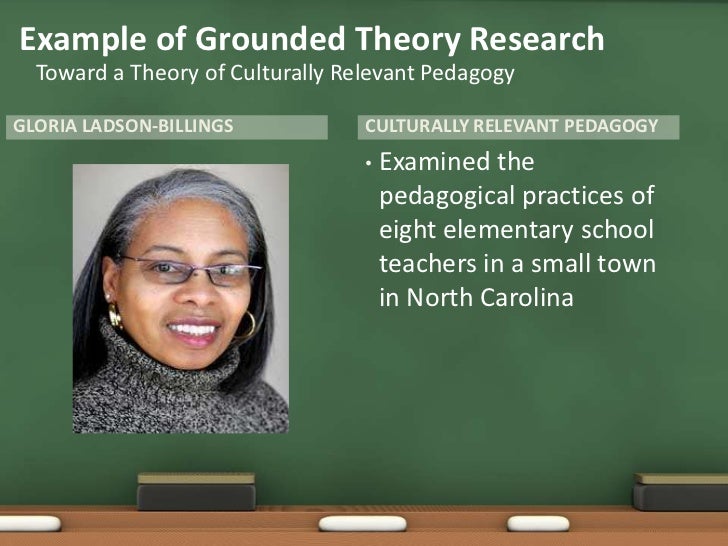 Example of Grounded Theory Research
Toward a Theory of Culturally Relevant Pedagogy

GLORIA LADSON-BILLINGS

CULTURALLY RELEVANT PEDAGOGY

• Examined the pedagogical practices of eight elementary school teachers in a small town in North Carolina